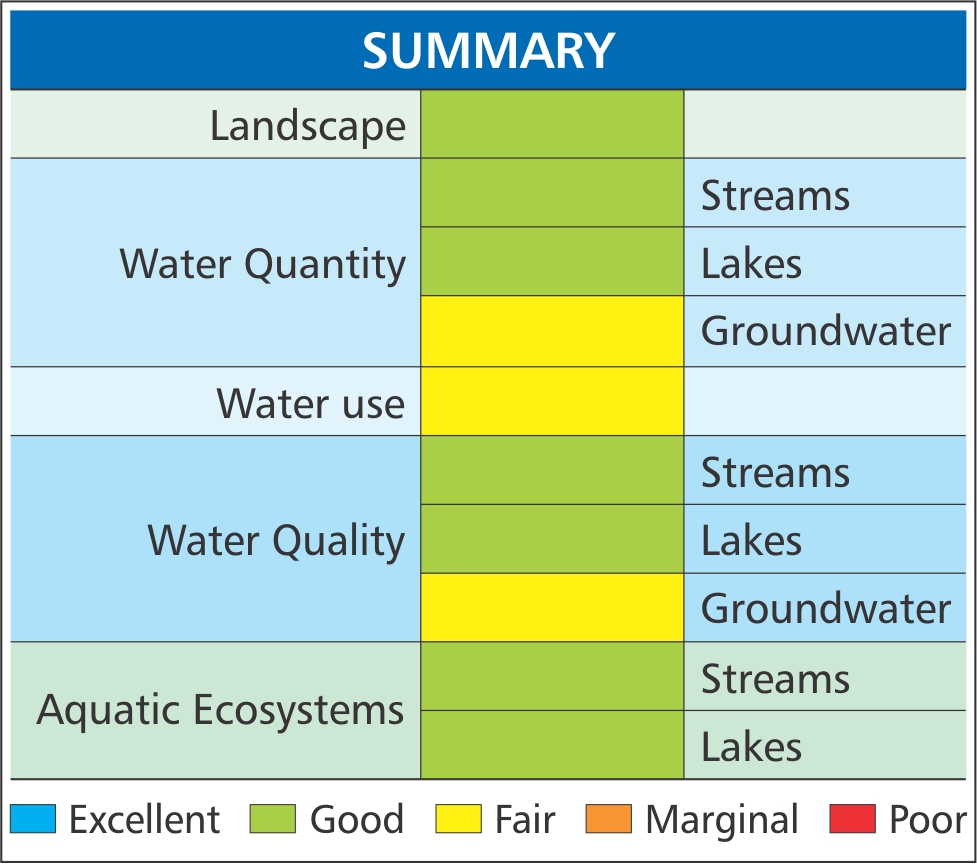 SUMMARY

| | | |
|---|---|---|
| Landscape | | |
| Water Quantity | | Streams |
| | | Lakes |
| | | Groundwater |
| Water use | | |
| Water Quality | | Streams |
| | | Lakes |
| | | Groundwater |
| Aquatic Ecosystems | | Streams |
| | | Lakes |

Excellent Good Fair Marginal Poor